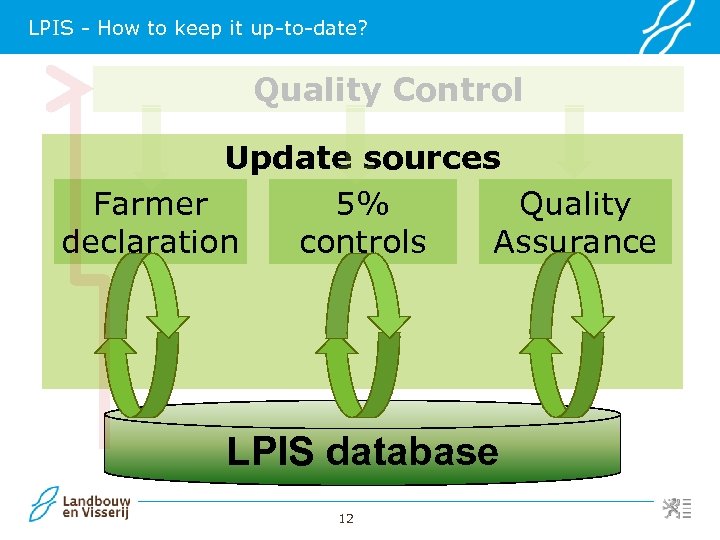 LPIS - How to keep it up-to-date?

Quality Control

Update sources

Farmer declaration

5% controls

Quality Assurance

LPIS database

Landbouw en Visserij

12